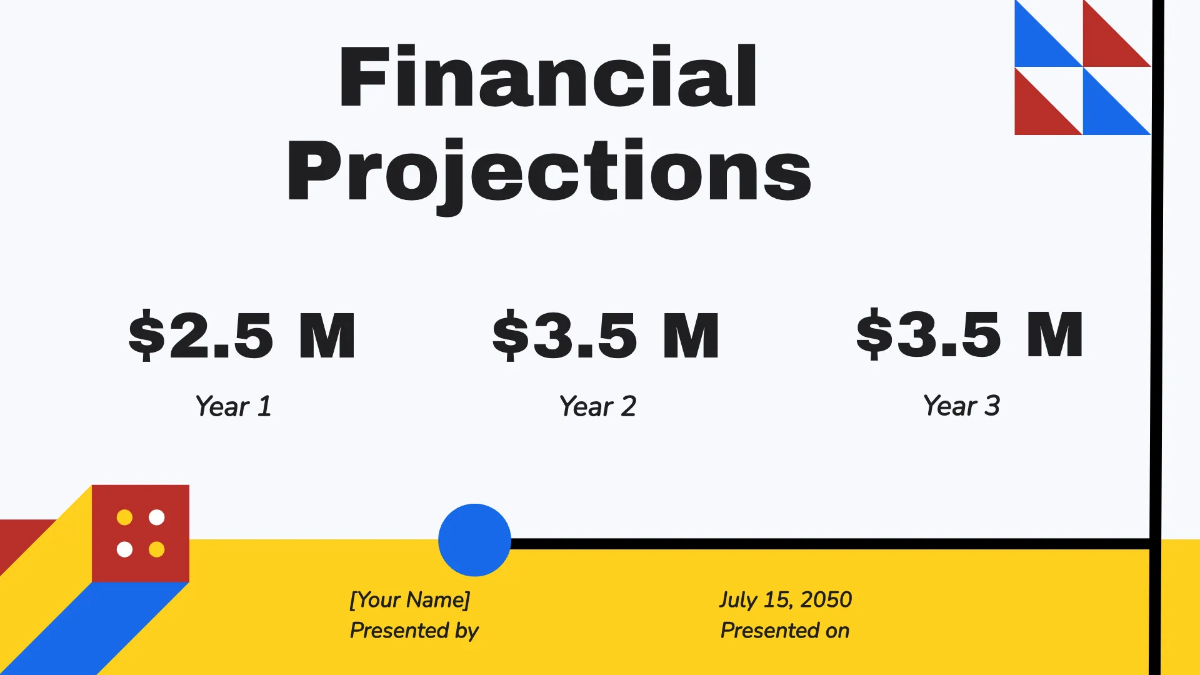 Financial Projections

$2.5 M
Year 1

$3.5 M
Year 2

$3.5 M
Year 3

[Your Name]
Presented by

July 15, 2050
Presented on